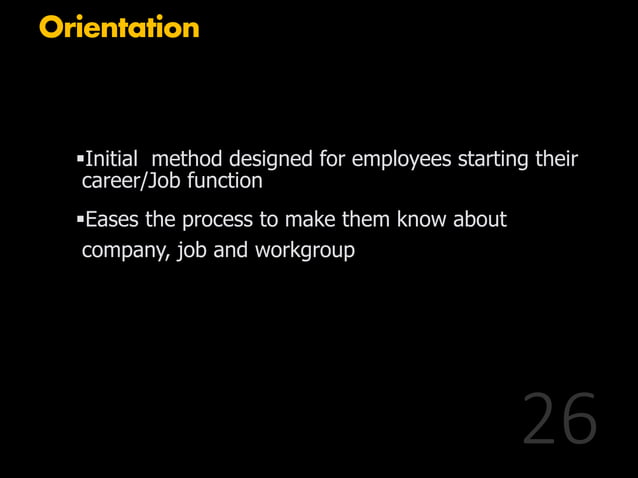 Orientation

▪Initial method designed for employees starting their career/Job function

▪Eases the process to make them know about company, job and workgroup

26